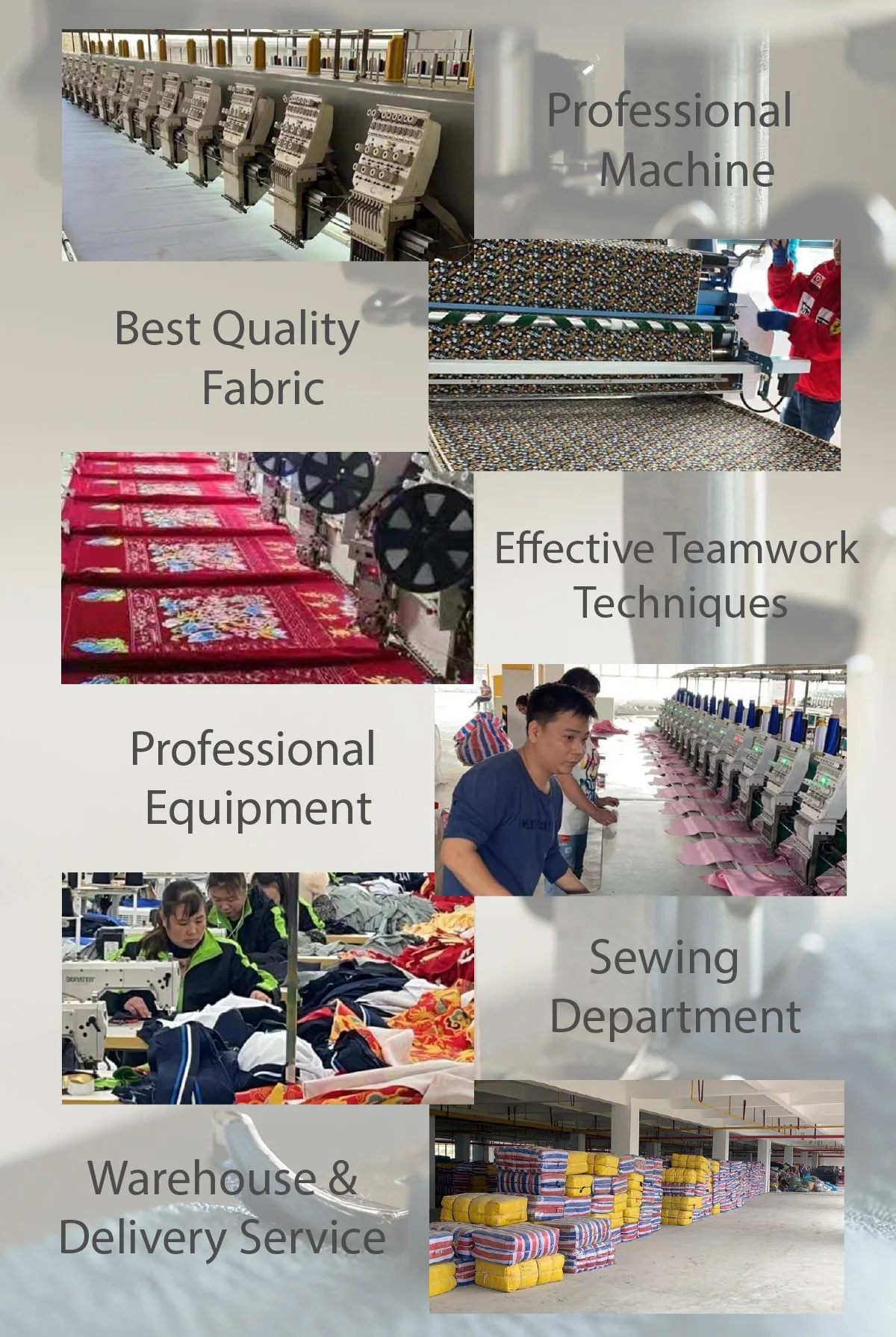 Professional Machine

Best Quality Fabric

Effective Teamwork Techniques

Professional Equipment

Sewing Department

Warehouse & Delivery Service